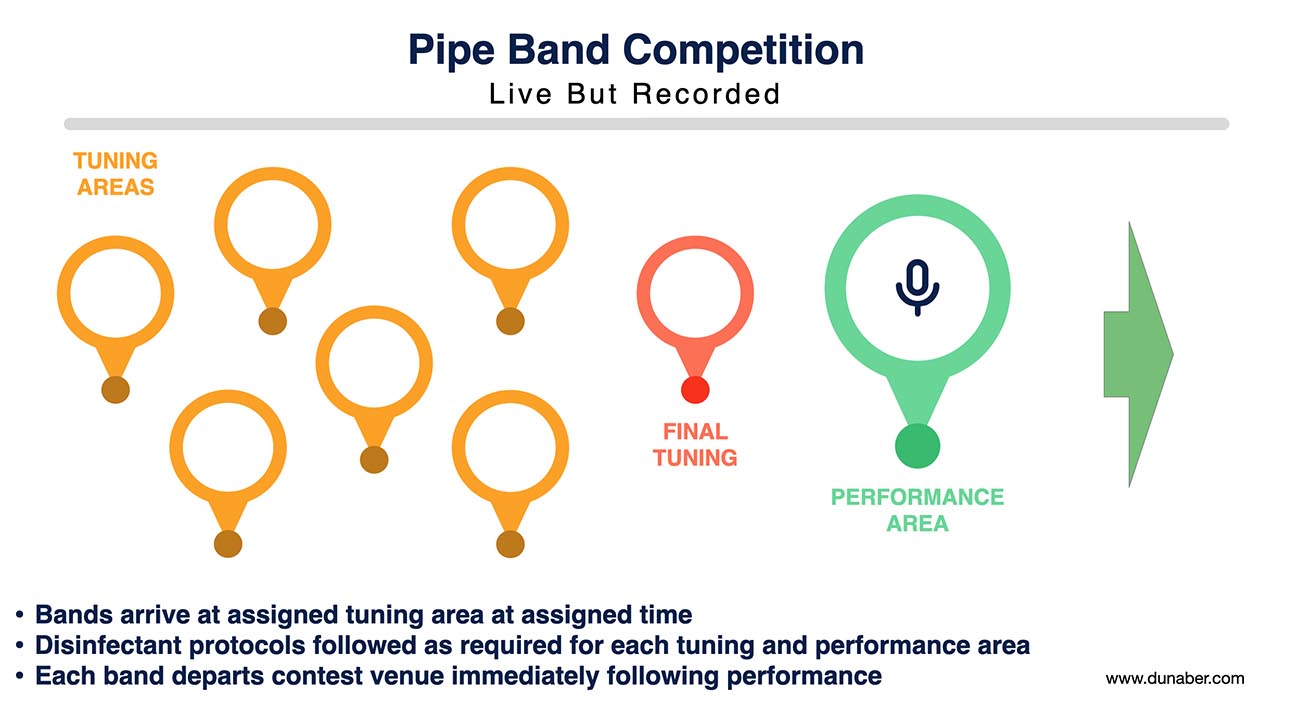 Pipe Band Competition

Live But Recorded

TUNING AREAS

FINAL TUNING

PERFORMANCE AREA

• Bands arrive at assigned tuning area at assigned time
• Disinfectant protocols followed as required for each tuning and performance area
• Each band departs contest venue immediately following performance

www.dunaber.com